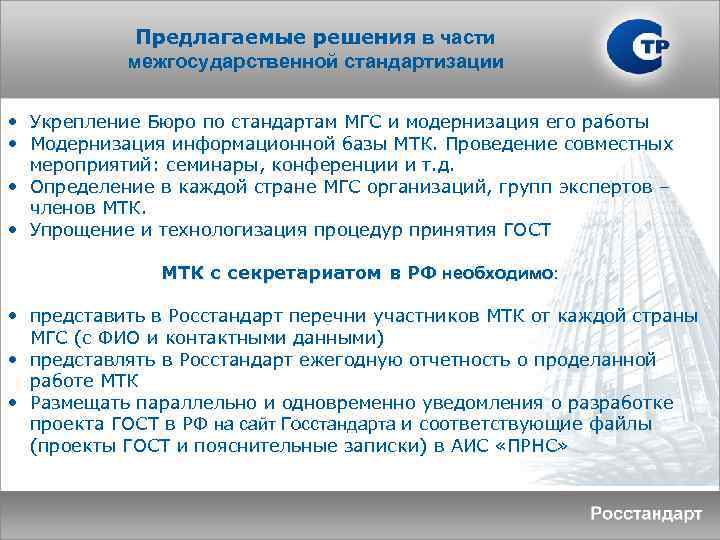 Предлагаемые решения в части межгосударственной стандартизации

СТР

• Укрепление Бюро по стандартам МГС и модернизация его работы
• Модернизация информационной базы МТК. Проведение совместных мероприятий: семинары, конференции и т.д.
• Определение в каждой стране МГС организаций, групп экспертов – членов МТК.
• Упрощение и технологизация процедур принятия ГОСТ

МТК с секретариатом в РФ необходимо:

• представить в Росстандарт перечни участников МТК от каждой страны МГС (с ФИО и контактными данными)
• представлять в Росстандарт ежегодную отчетность о проделанной работе МТК
• Размещать параллельно и одновременно уведомления о разработке проекта ГОСТ в РФ на сайт Госстандарта и соответствующие файлы (проекты ГОСТ и пояснительные записки) в АИС «ПРНС»

Росстандарт